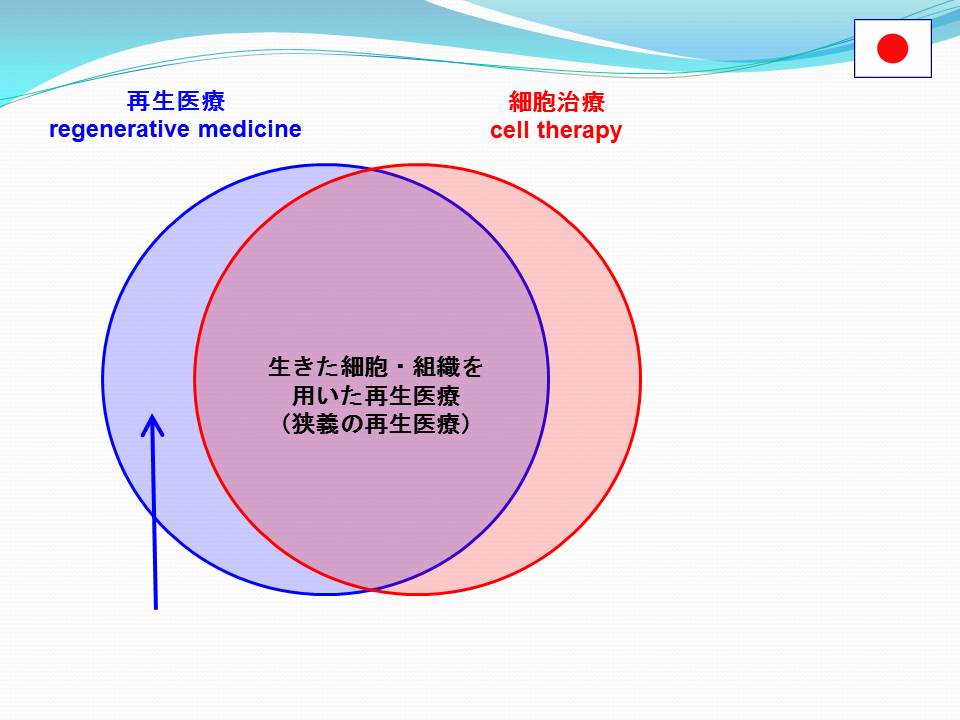 再生医療
regenerative medicine

細胞治療
cell therapy

生きた細胞・組織を
用いた再生医療
（狭義の再生医療）